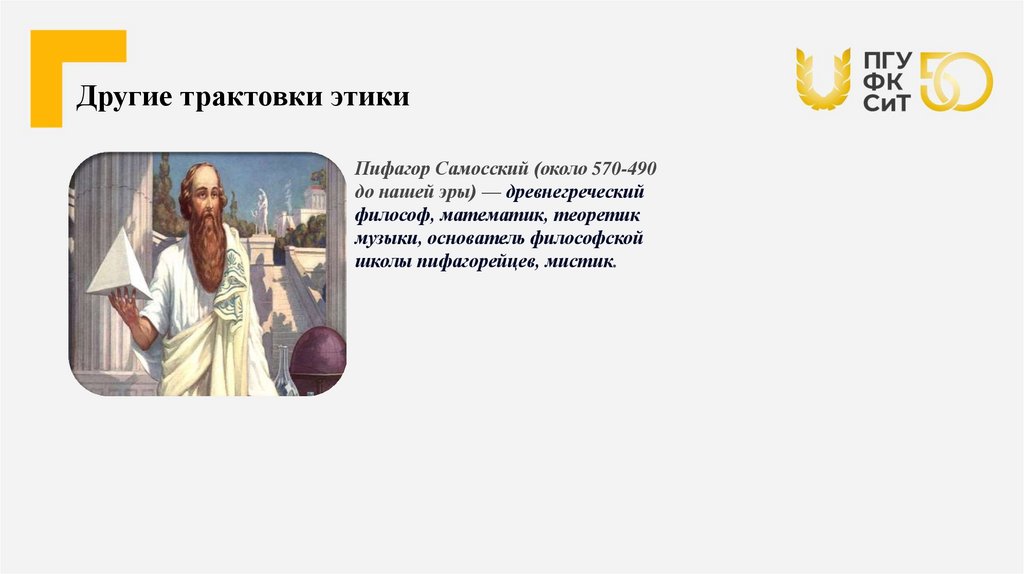 Другие трактовки этики

ПГУ ФК СиТ 50

Пифагор Самосский (около 570-490 до нашей эры) — древнегреческий философ, математик, теоретик музыки, основатель философской школы пифагорейцев, мистик.